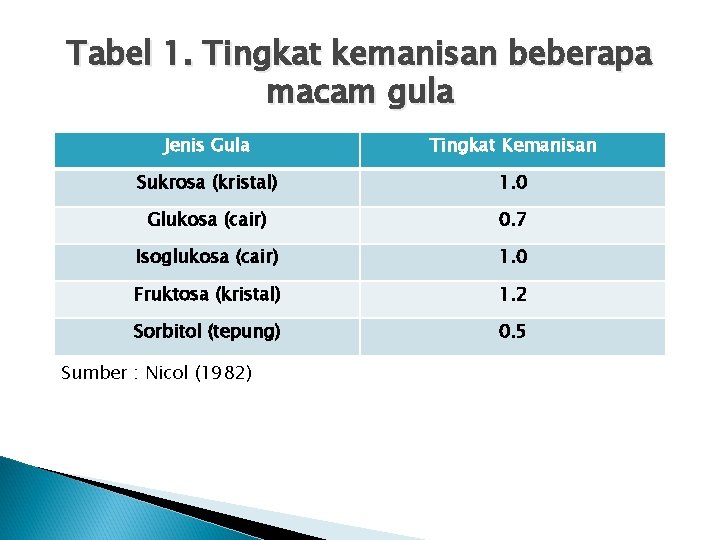 Tabel 1. Tingkat kemanisan beberapa macam gula

| Jenis Gula | Tingkat Kemanisan |
|---|---|
| Sukrosa (kristal) | 1.0 |
| Glukosa (cair) | 0.7 |
| Isoglukosa (cair) | 1.0 |
| Fruktosa (kristal) | 1.2 |
| Sorbitol (tepung) | 0.5 |

Sumber : Nicol (1982)